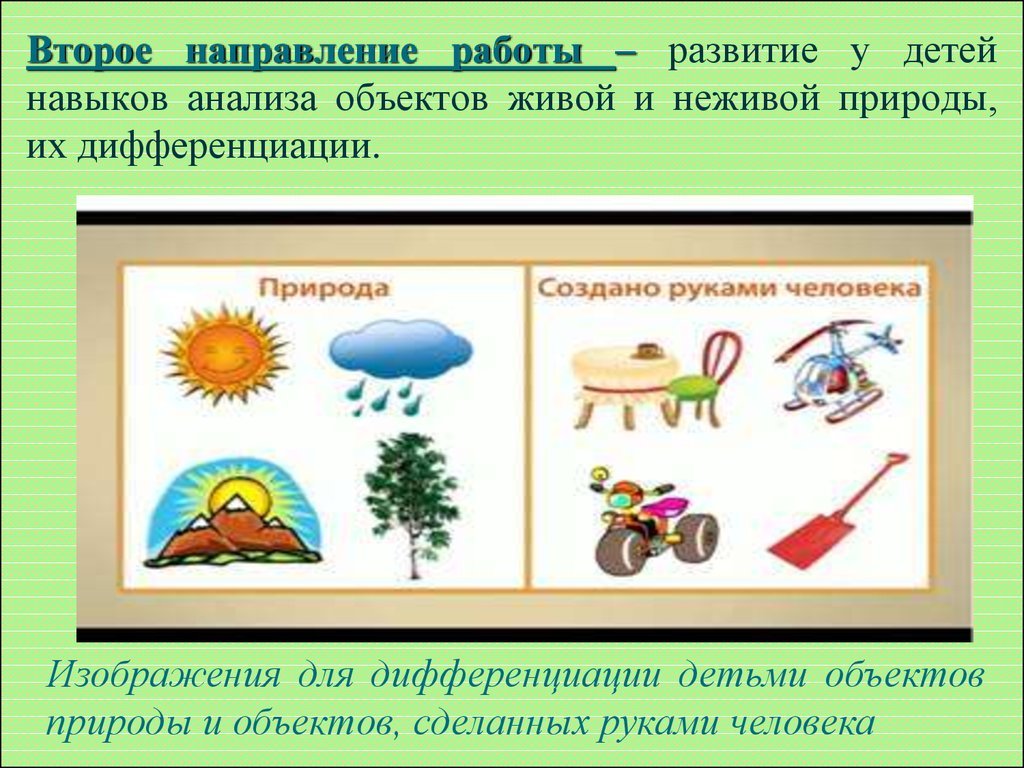 Второе направление работы – развитие у детей навыков анализа объектов живой и неживой природы, их дифференциации.

Природа

Создано руками человека

Изображения для дифференциации детьми объектов природы и объектов, сделанных руками человека